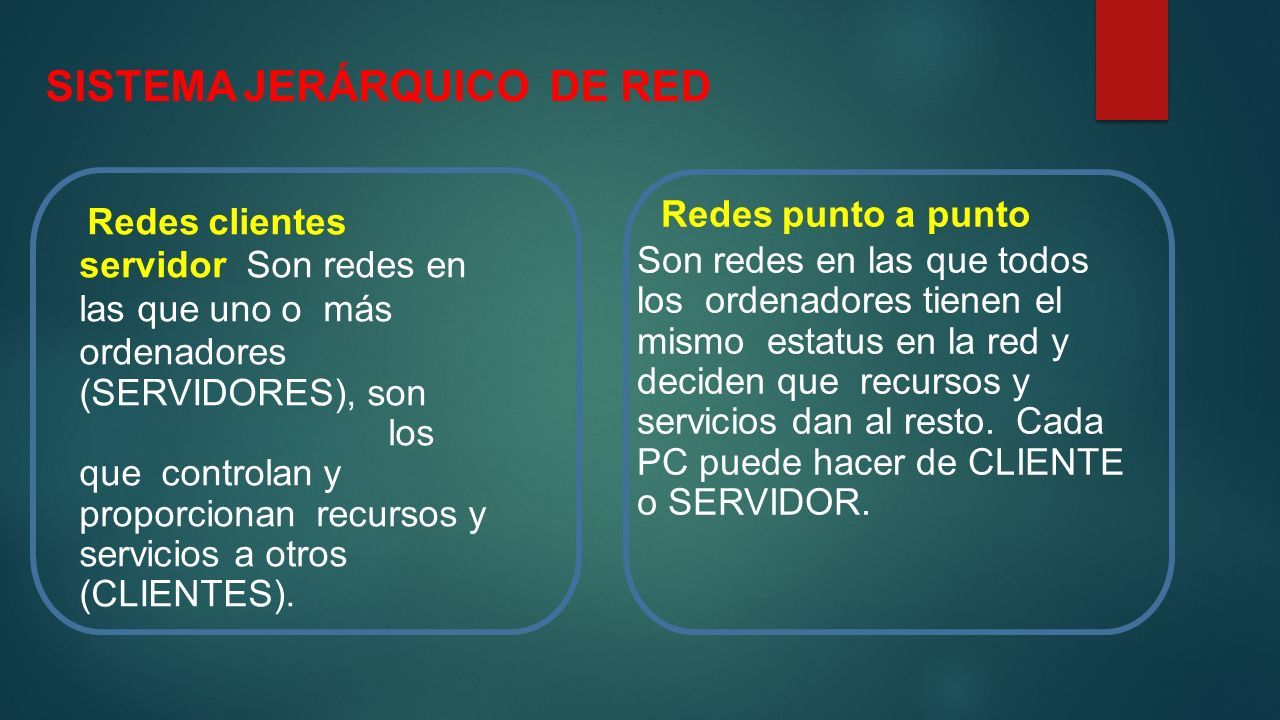 SISTEMA JERÁRQUICO DE RED

Redes clientes servidor Son redes en las que uno o más ordenadores (SERVIDORES), son los que controlan y proporcionan recursos y servicios a otros (CLIENTES).

Redes punto a punto
Son redes en las que todos los ordenadores tienen el mismo estatus en la red y deciden que recursos y servicios dan al resto. Cada PC puede hacer de CLIENTE o SERVIDOR.